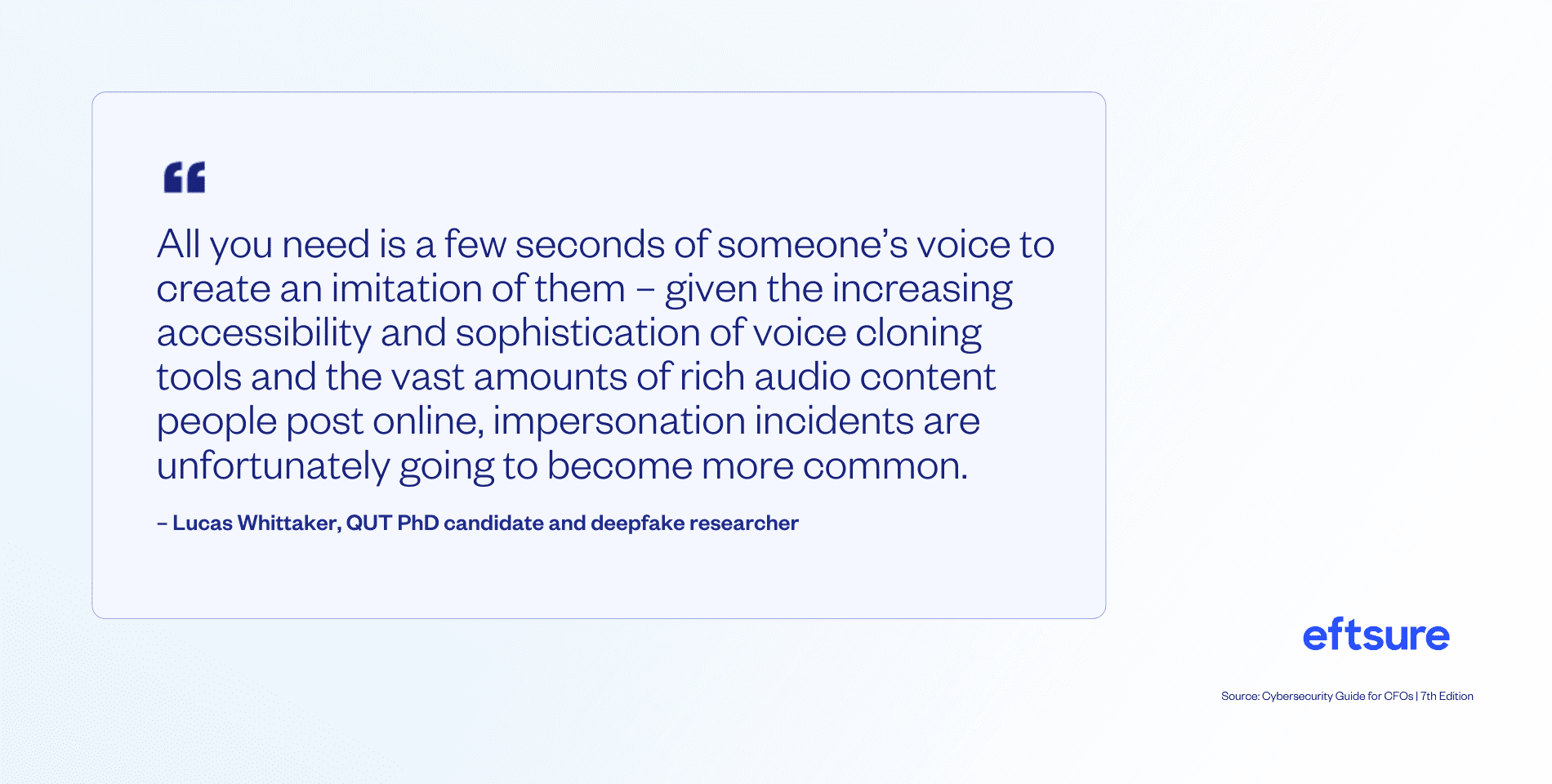 “

All you need is a few seconds of someone’s voice to create an imitation of them – given the increasing accessibility and sophistication of voice cloning tools and the vast amounts of rich audio content people post online, impersonation incidents are unfortunately going to become more common.

– Lucas Whittaker, QUT PhD candidate and deepfake researcher

eftsure

Source: Cybersecurity Guide for CFOs | 7th Edition